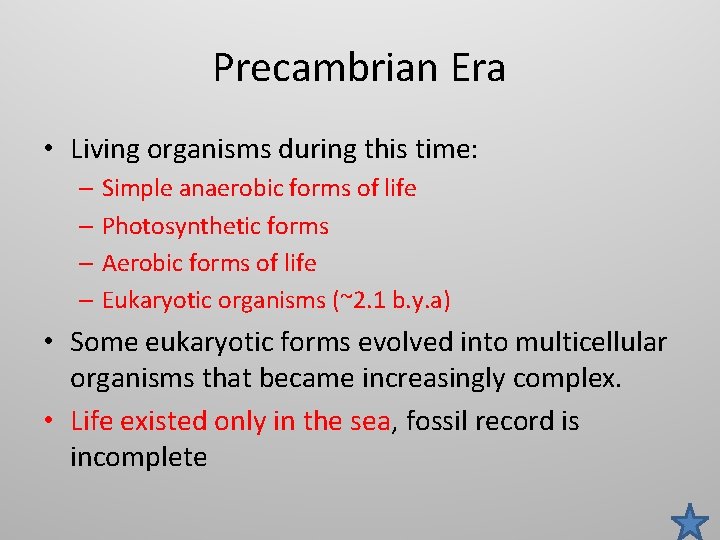 Precambrian Era

• Living organisms during this time:
– Simple anaerobic forms of life
– Photosynthetic forms
– Aerobic forms of life
– Eukaryotic organisms (~2.1 b.y.a)

• Some eukaryotic forms evolved into multicellular organisms that became increasingly complex.

• Life existed only in the sea, fossil record is incomplete